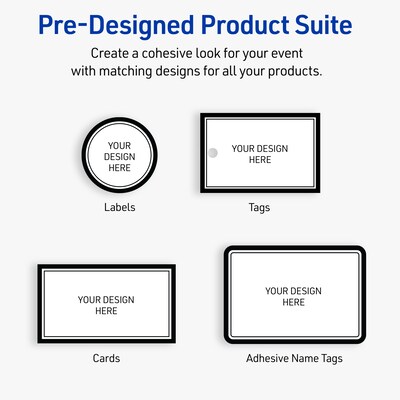 Pre-Designed Product Suite

Create a cohesive look for your event with matching designs for all your products.

YOUR DESIGN HERE

Labels

YOUR DESIGN HERE

Tags

YOUR DESIGN HERE

Cards

YOUR DESIGN HERE

Adhesive Name Tags